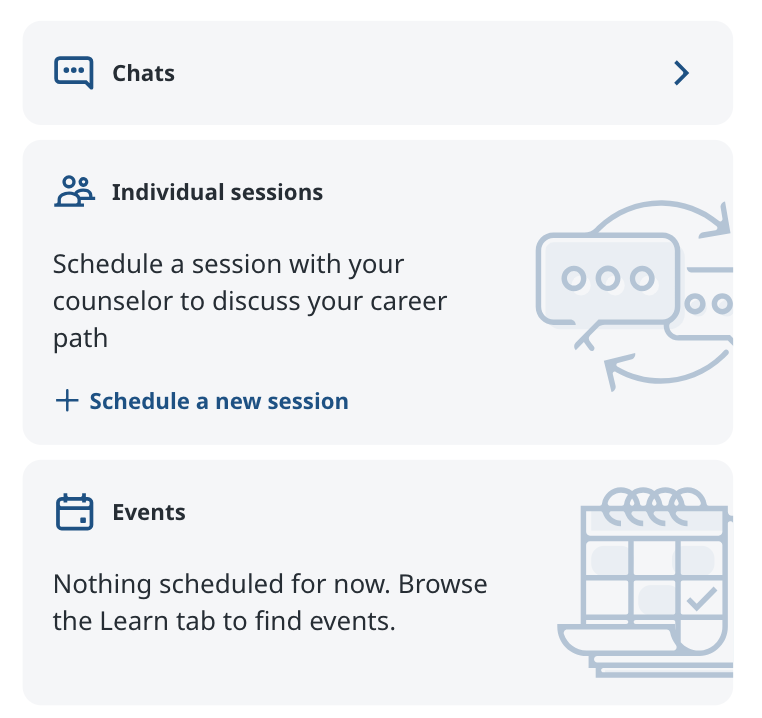 Chats

Individual sessions

Schedule a session with your counselor to discuss your career path

+ Schedule a new session

Events

Nothing scheduled for now. Browse the Learn tab to find events.